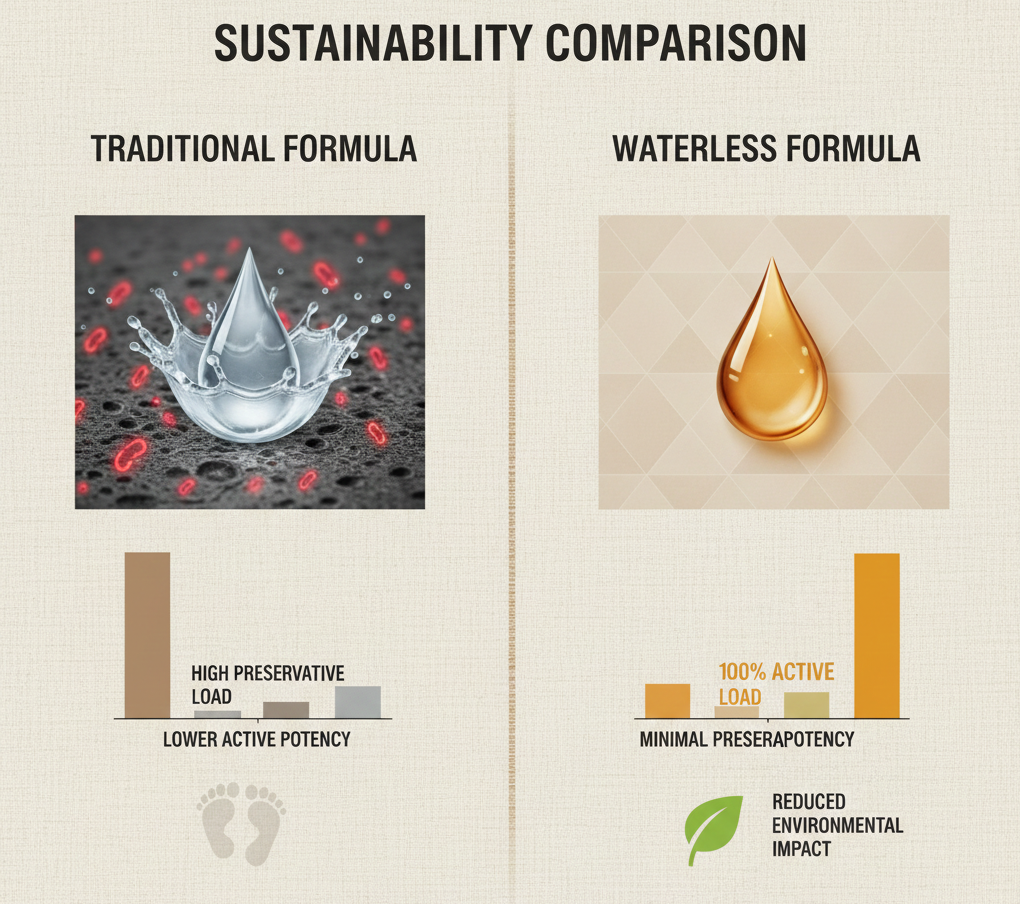 SUSTAINABILITY COMPARISON

TRADITIONAL FORMULA

HIGH PRESERVATIVE LOAD

LOWER ACTIVE POTENCY

WATERLESS FORMULA

100% ACTIVE LOAD

MINIMAL PRESERAPOTENCY

REDUCED ENVIRONMENTAL IMPACT